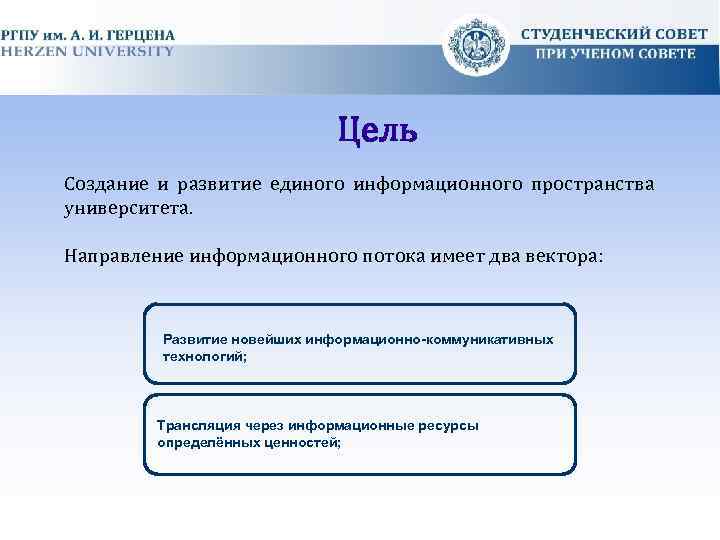 РГПУ им. А. И. ГЕРЦЕНА
HERZEN UNIVERSITY

СТУДЕНЧЕСКИЙ СОВЕТ
ПРИ УЧЕНОМ СОВЕТЕ

Цель

Создание и развитие единого информационного пространства университета.

Направление информационного потока имеет два вектора:

Развитие новейших информационно-коммуникативных технологий;

Трансляция через информационные ресурсы определённых ценностей;